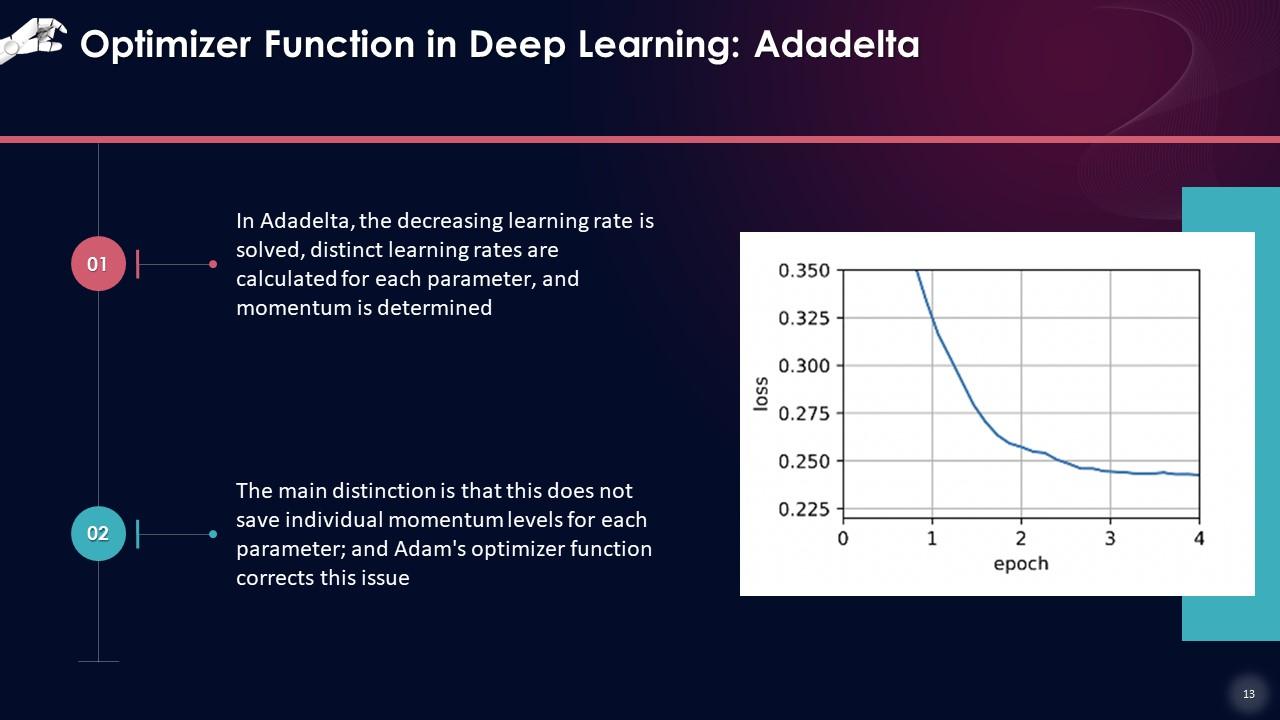 Optimizer Function in Deep Learning: Adadelta

01

In Adadelta, the decreasing learning rate is solved, distinct learning rates are calculated for each parameter, and momentum is determined

02

The main distinction is that this does not save individual momentum levels for each parameter; and Adam's optimizer function corrects this issue

0.350
0.325
0.300
0.275
0.250
0.225
loss
0
1
2
3
4
epoch

13